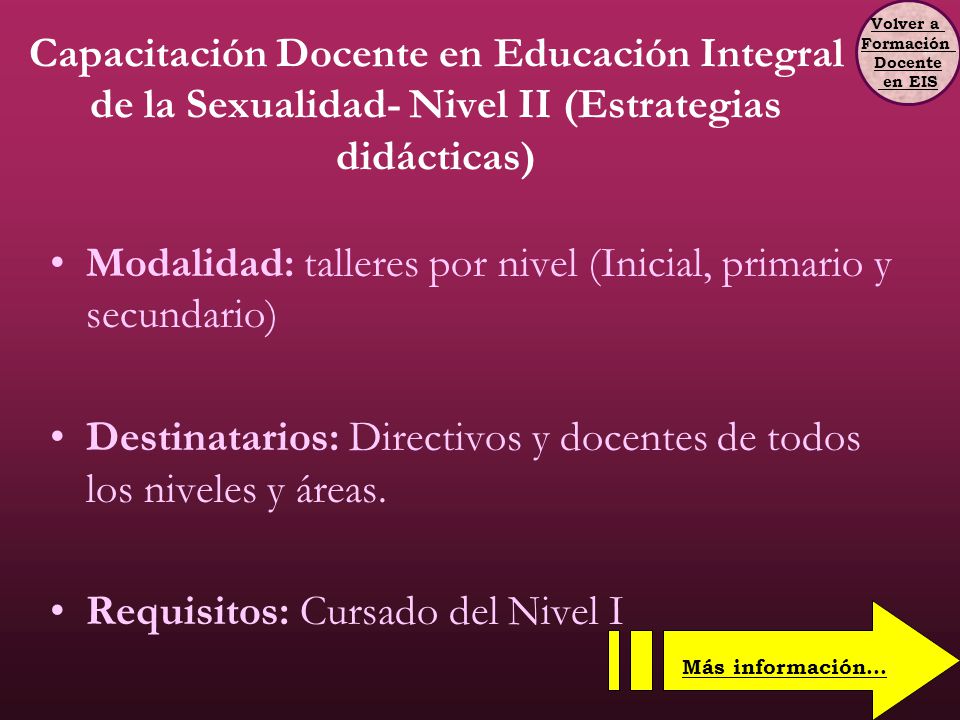 Volver a Formación Docente en EIS

Capacitación Docente en Educación Integral de la Sexualidad- Nivel II (Estrategias didácticas)

• Modalidad: talleres por nivel (Inicial, primario y secundario)

• Destinatarios: Directivos y docentes de todos los niveles y áreas.

• Requisitos: Cursado del Nivel I

Más información…